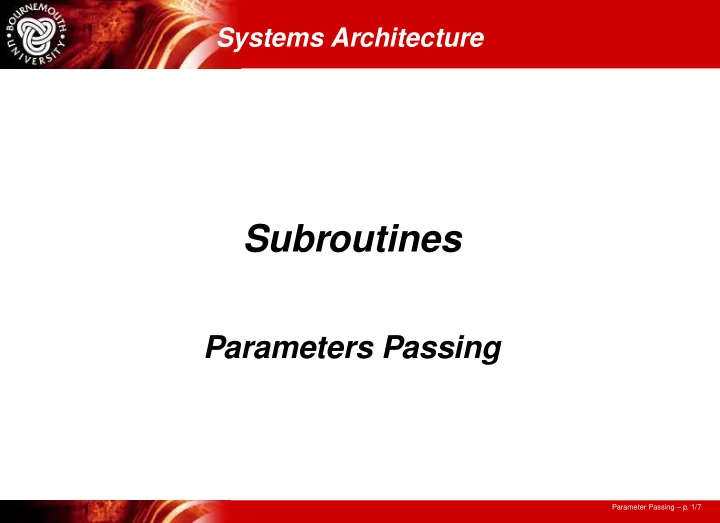 BOURNEMOUTH UNIVERSITY

Systems Architecture

Subroutines

Parameters Passing

Parameter Passing – p. 1/7